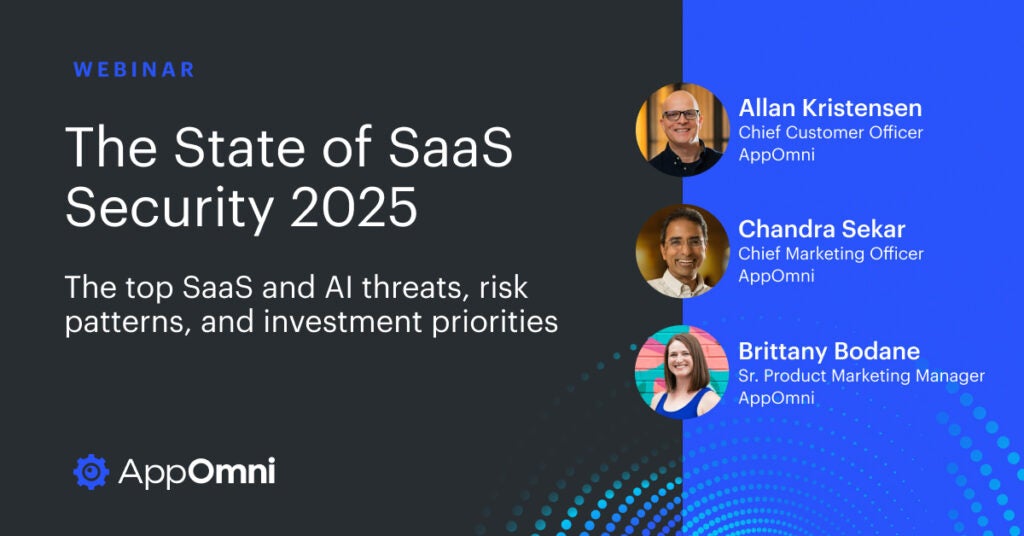 WEBINAR

The State of SaaS Security 2025

The top SaaS and AI threats, risk patterns, and investment priorities

AppOmni

Allan Kristensen
Chief Customer Officer
AppOmni

Chandra Sekar
Chief Marketing Officer
AppOmni

Brittany Bodane
Sr. Product Marketing Manager
AppOmni